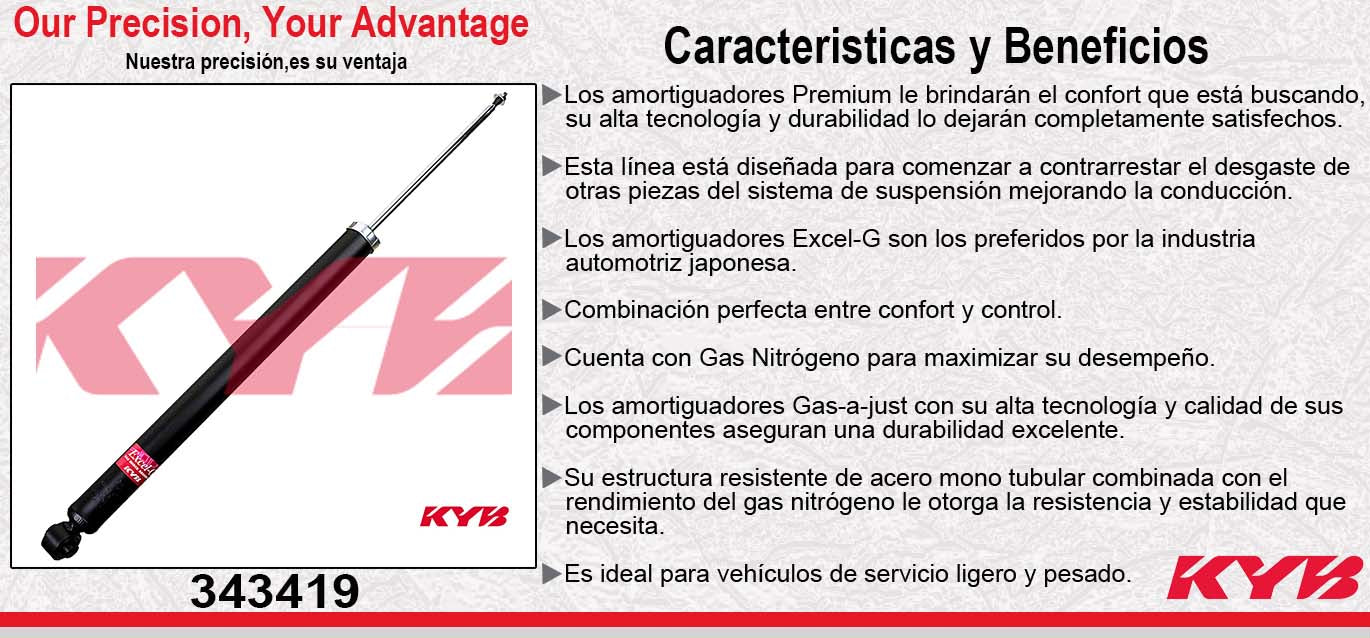 Our Precision, Your Advantage
Nuestra precisión,es su ventaja

KYB

KYB

343419

Caracteristicas y Beneficios

▶Los amortiguadores Premium le brindarán el confort que está buscando, su alta tecnología y durabilidad lo dejarán completamente satisfechos.

▶Esta línea está diseñada para comenzar a contrarrestar el desgaste de otras piezas del sistema de suspensión mejorando la conducción.

▶Los amortiguadores Excel-G son los preferidos por la industria automotriz japonesa.

▶Combinación perfecta entre confort y control.

▶Cuenta con Gas Nitrógeno para maximizar su desempeño.

▶Los amortiguadores Gas-a-just con su alta tecnología y calidad de sus componentes aseguran una durabilidad excelente.

▶Su estructura resistente de acero mono tubular combinada con el rendimiento del gas nitrógeno le otorga la resistencia y estabilidad que necesita.

▶Es ideal para vehículos de servicio ligero y pesado.

KYB